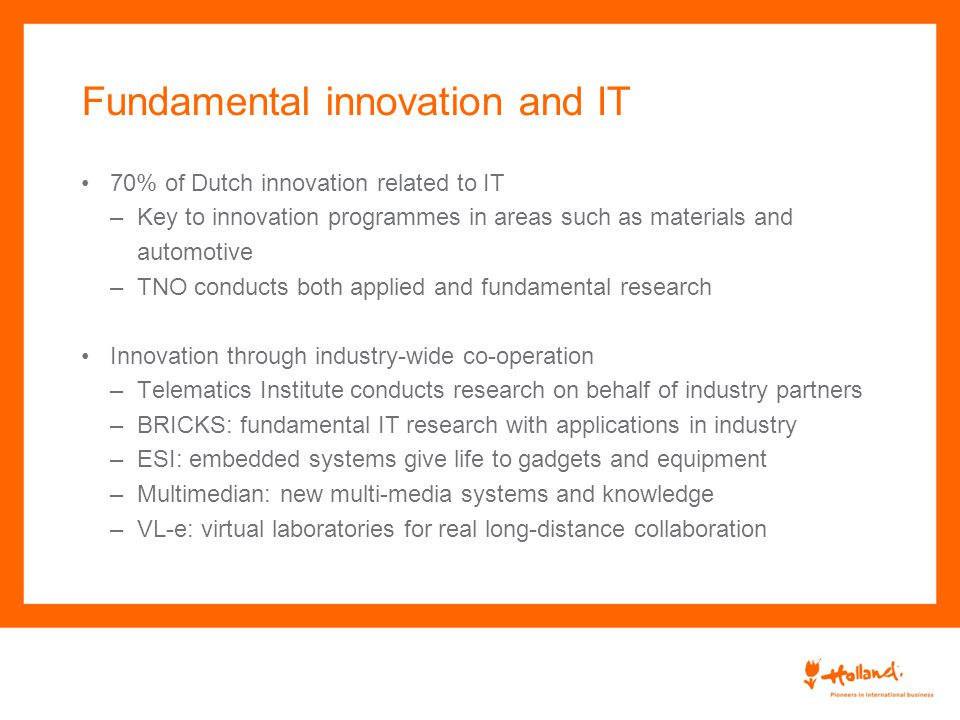 Fundamental innovation and IT

• 70% of Dutch innovation related to IT
– Key to innovation programmes in areas such as materials and automotive
– TNO conducts both applied and fundamental research

• Innovation through industry-wide co-operation
– Telematics Institute conducts research on behalf of industry partners
– BRICKS: fundamental IT research with applications in industry
– ESI: embedded systems give life to gadgets and equipment
– Multimedian: new multi-media systems and knowledge
– VL-e: virtual laboratories for real long-distance collaboration

Holland.
Pioneers in international business